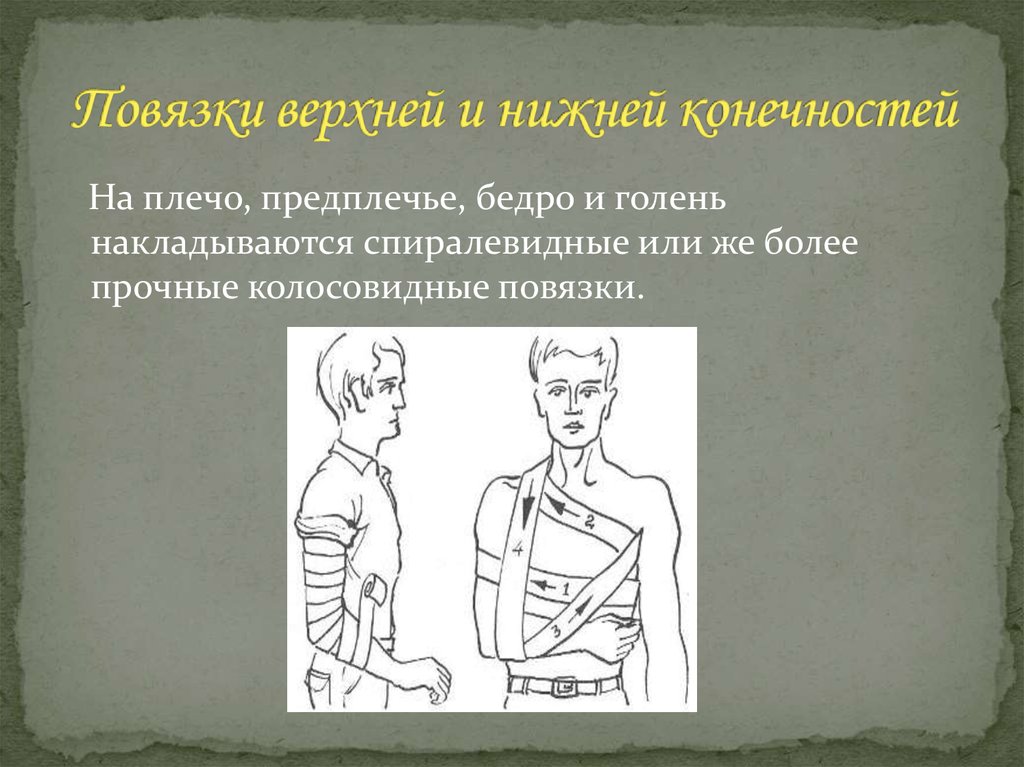 Повязки верхней и нижней конечностей

На плечо, предплечье, бедро и голень накладываются спиралевидные или же более прочные колосовидные повязки.

2
4
1
3